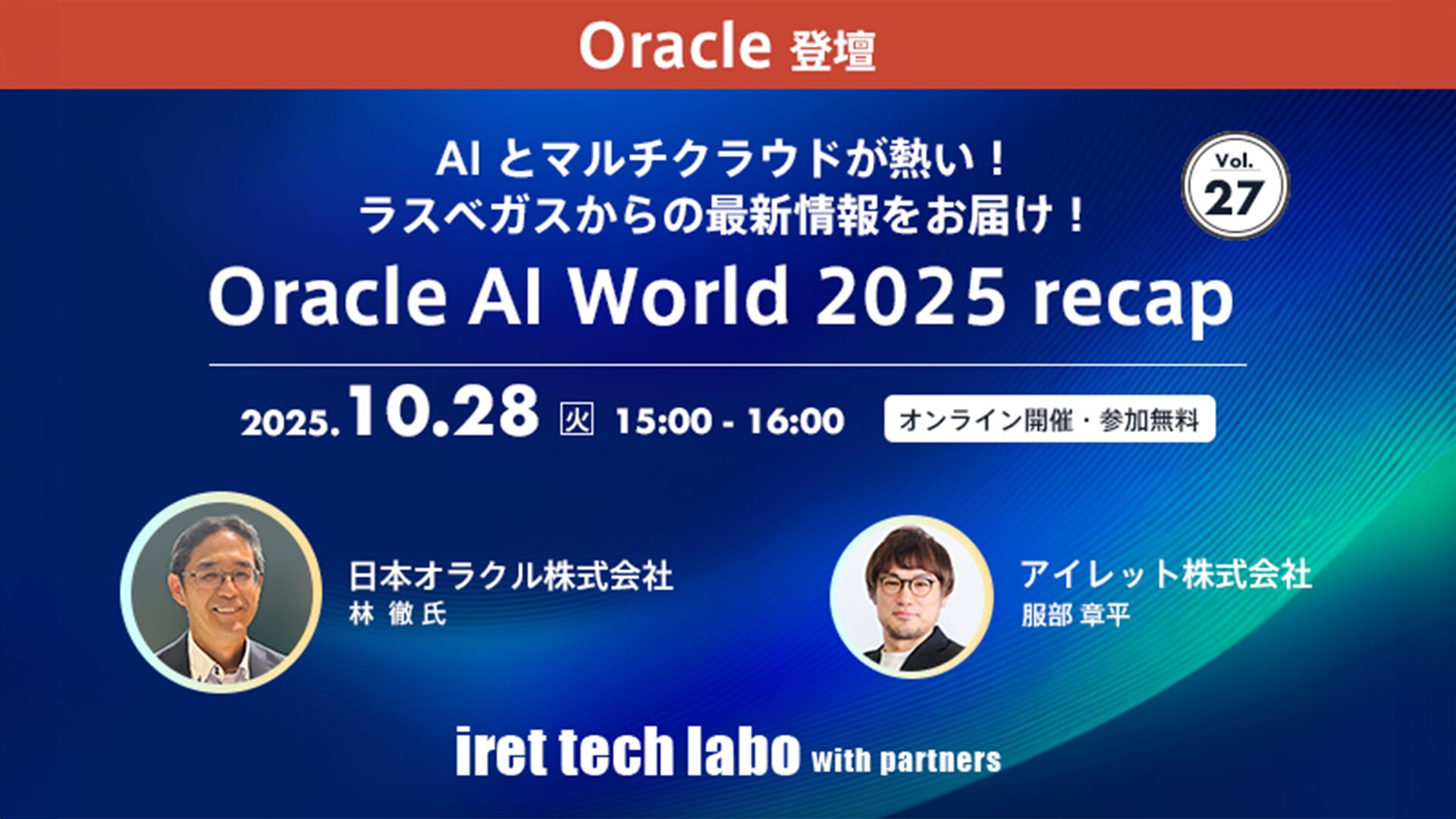 Oracle 登壇

AI とマルチクラウドが熱い！
ラスベガスからの最新情報をお届け！

Vol. 27

Oracle AI World 2025 recap

2025.10.28 火 15:00 - 16:00

オンライン開催・参加無料

日本オラクル株式会社
林 徹 氏

アイレット株式会社
服部 章平

iret tech labo with partners